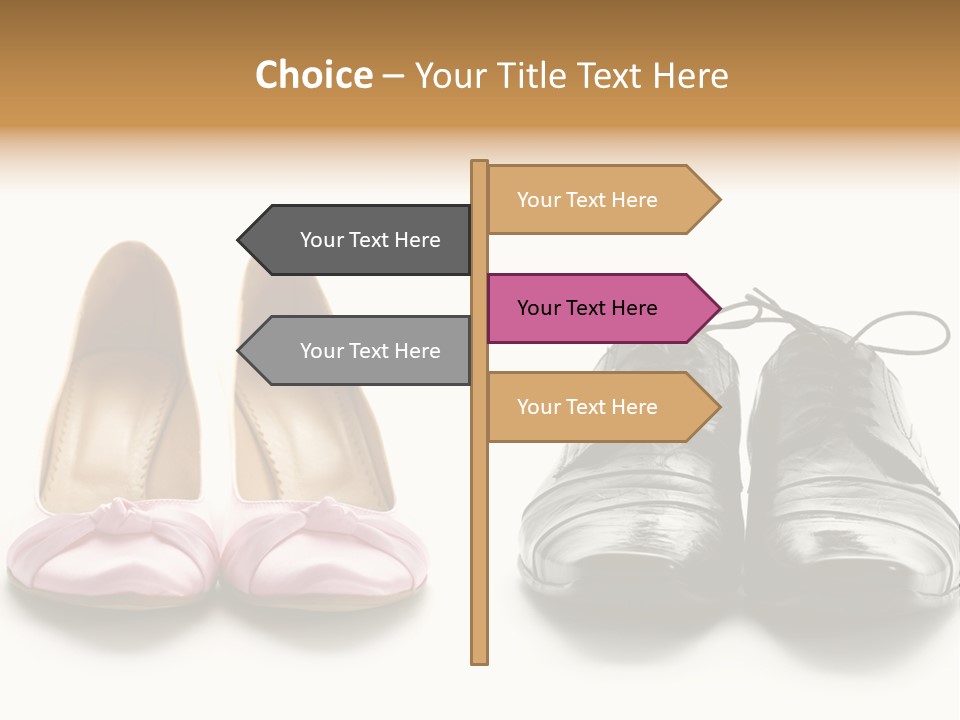 Choice – Your Title Text Here

Your Text Here

Your Text Here

Your Text Here

Your Text Here

Your Text Here